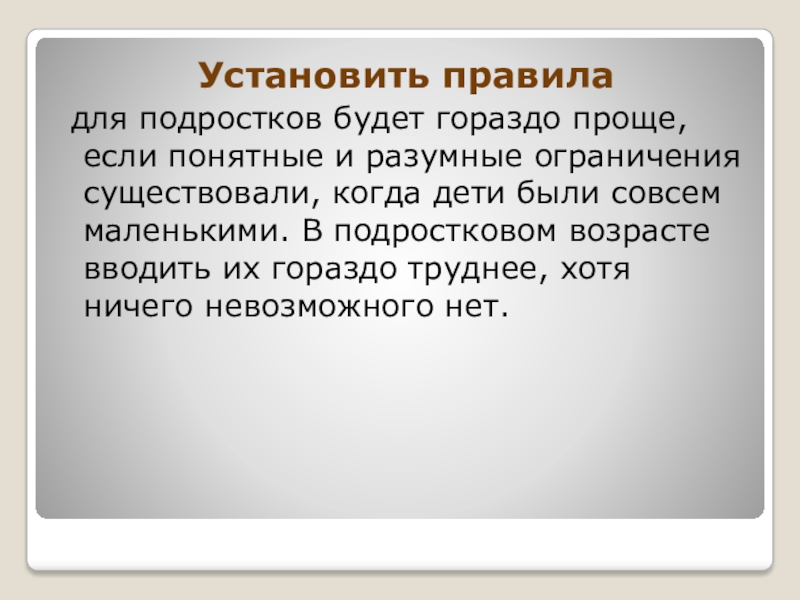 Установить правила

для подростков будет гораздо проще, если понятные и разумные ограничения существовали, когда дети были совсем маленькими. В подростковом возрасте вводить их гораздо труднее, хотя ничего невозможного нет.